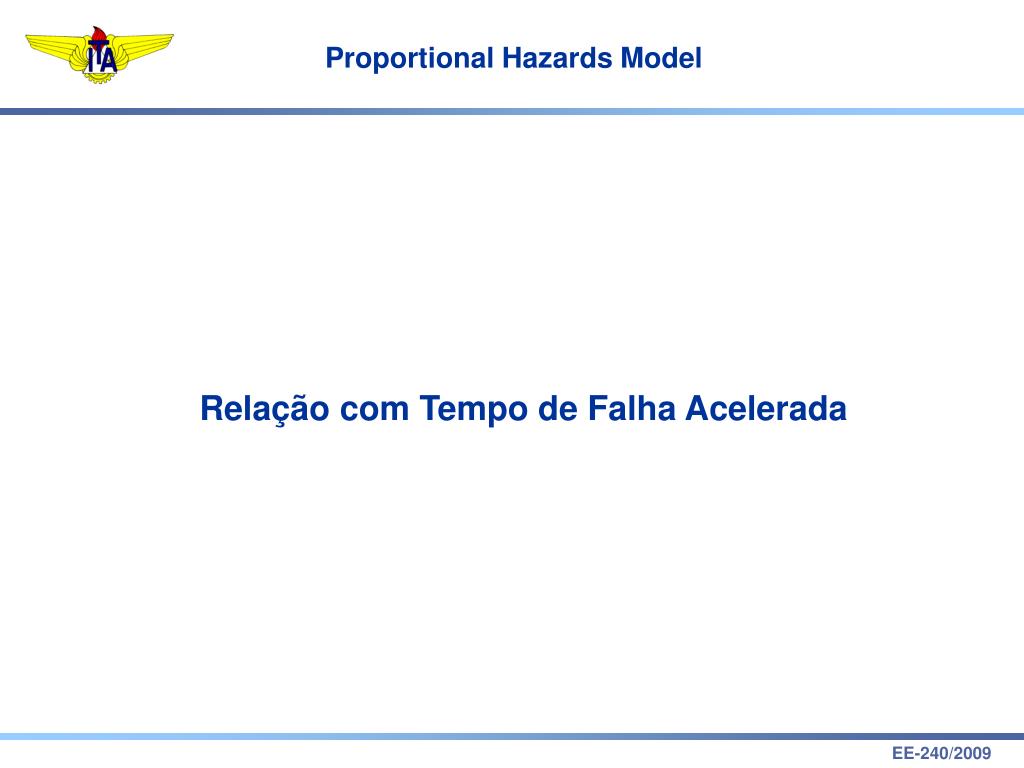 ITA

Proportional Hazards Model

Relação com Tempo de Falha Acelerada

EE-240/2009